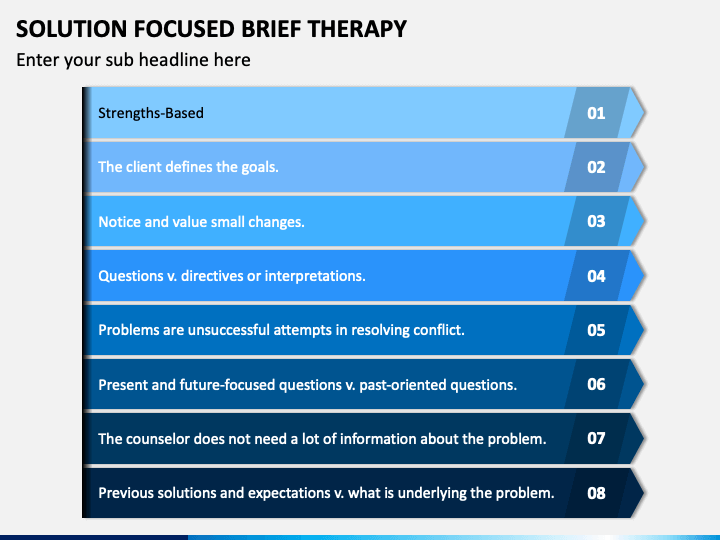 SOLUTION FOCUSED BRIEF THERAPY

Enter your sub headline here

Strengths-Based 01

The client defines the goals. 02

Notice and value small changes. 03

Questions v. directives or interpretations. 04

Problems are unsuccessful attempts in resolving conflict. 05

Present and future-focused questions v. past-oriented questions. 06

The counselor does not need a lot of information about the problem. 07

Previous solutions and expectations v. what is underlying the problem. 08